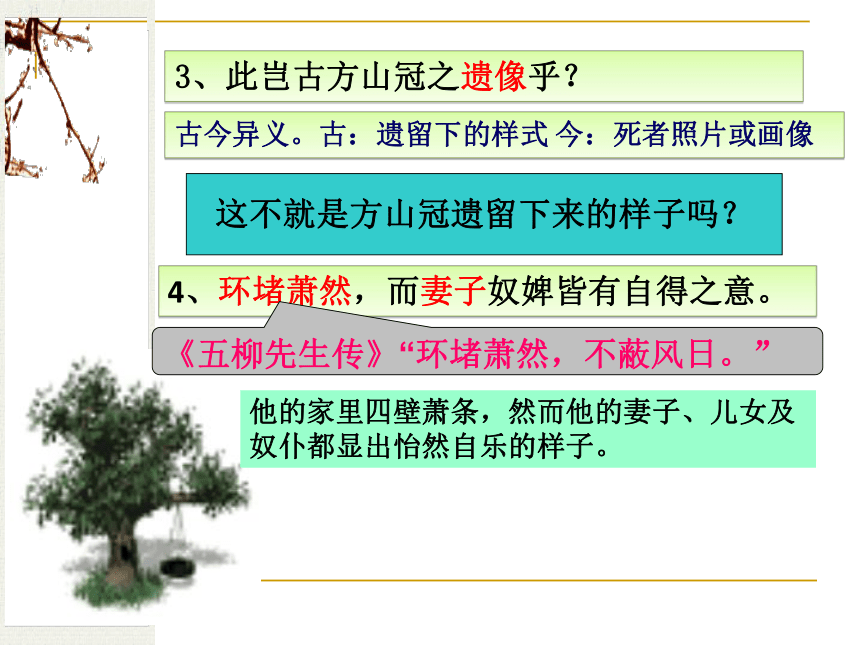 3、此岂古方山冠之遗像乎？

古今异义。古：遗留下的样式 今：死者照片或画像

这不就是方山冠遗留下来的样子吗？

4、环堵萧然，而妻子奴婢皆有自得之意。

《五柳先生传》“环堵萧然，不蔽风日。”

他的家里四壁萧条，然而他的妻子、儿女及奴仆都显出怡然自乐的样子。